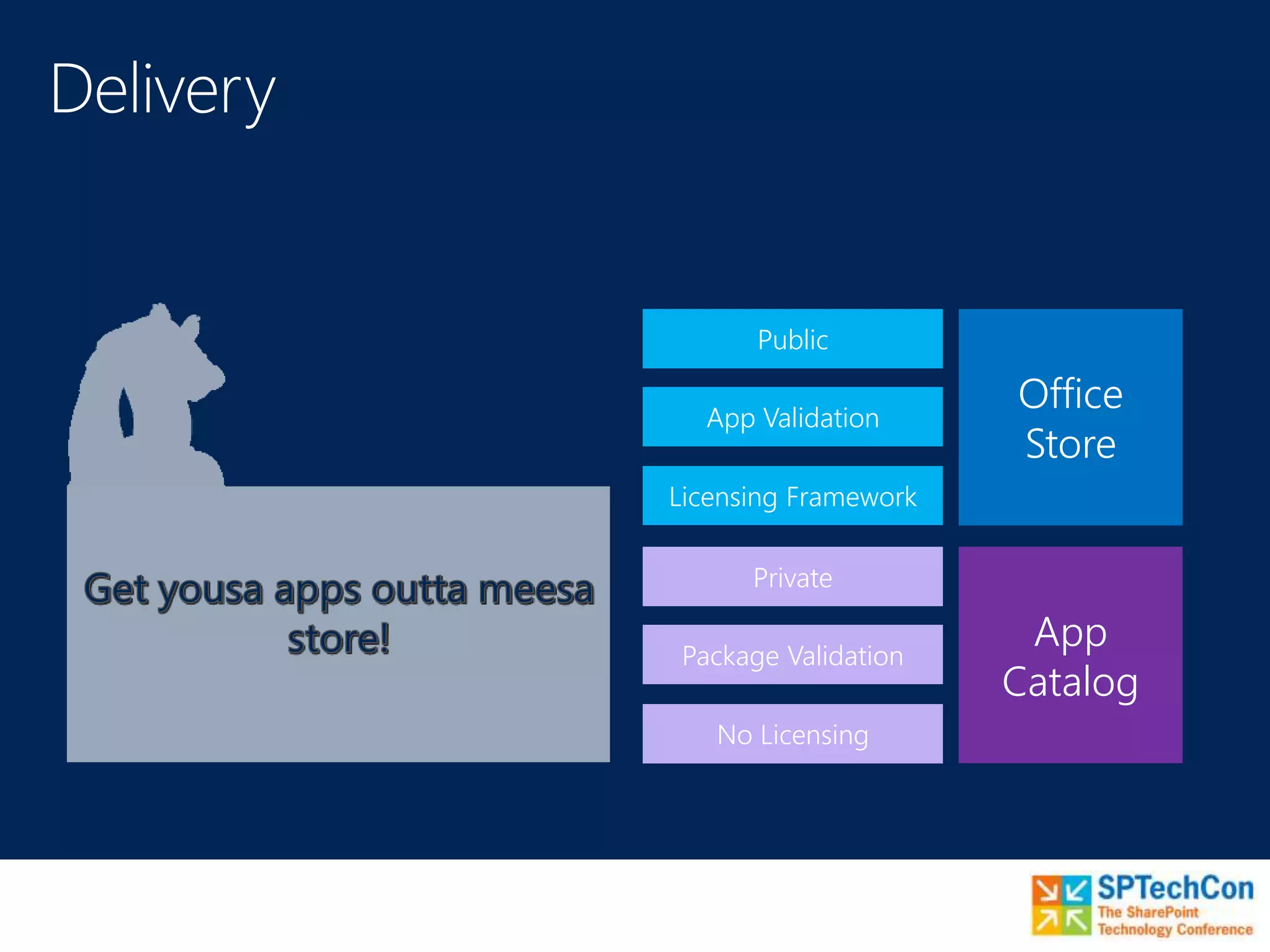 Delivery

Get yousa apps outta meesa store!

Public

App Validation

Licensing Framework

Office Store

Private

Package Validation

No Licensing

App Catalog

SPTechCon
The SharePoint Technology Conference